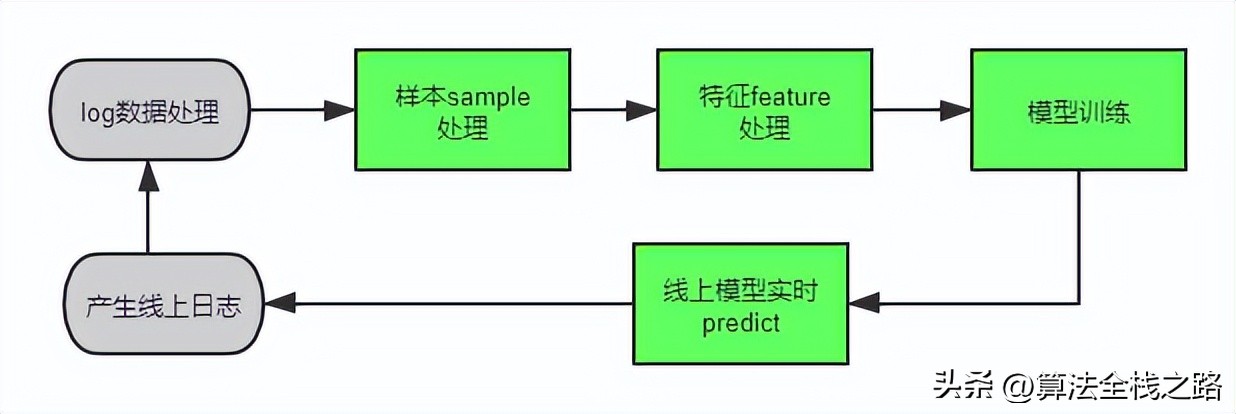 log数据处理

样本sample处理

特征feature处理

模型训练

线上模型实时predict

产生线上日志

头条 @算法全栈之路